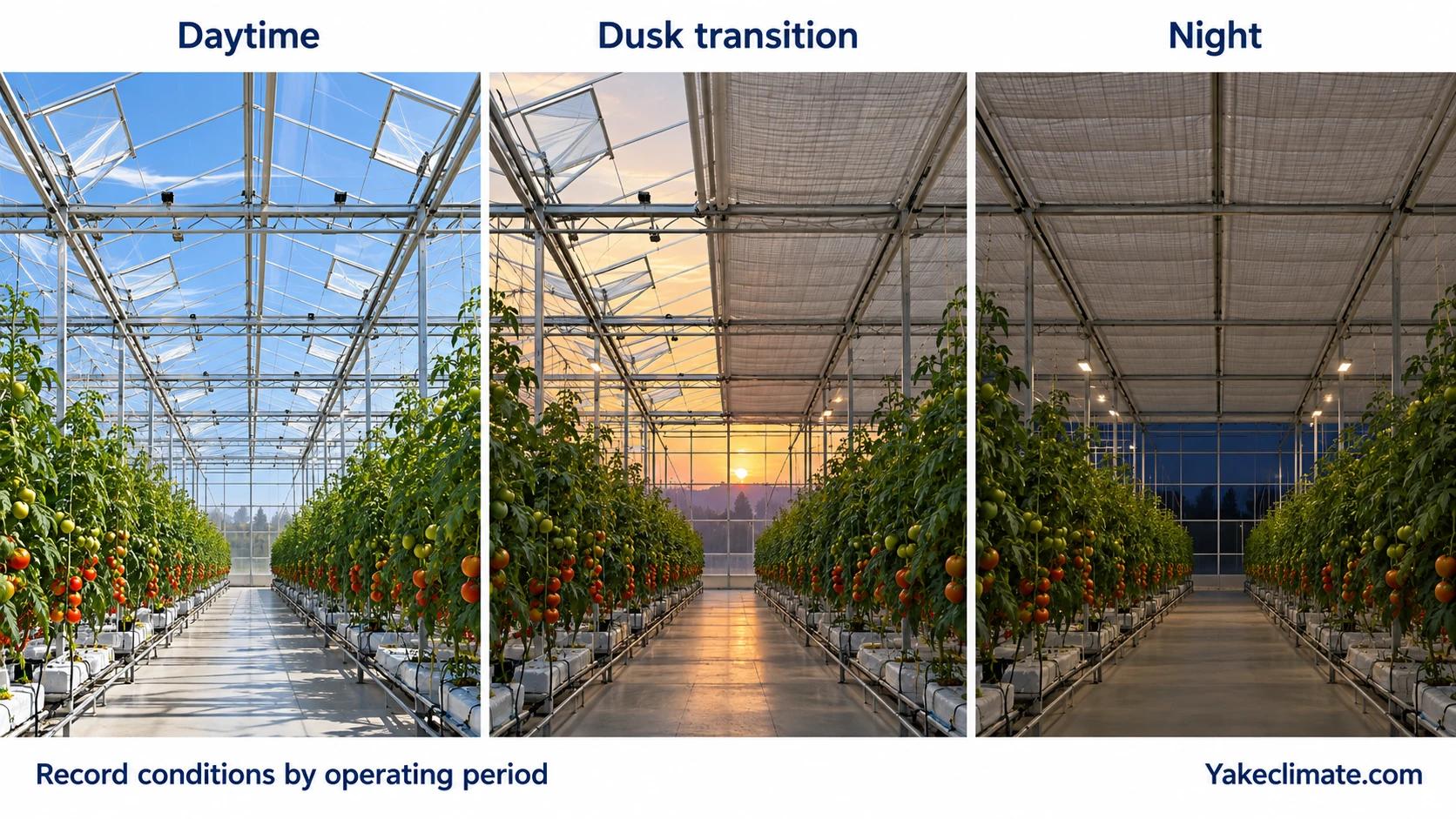 Daytime

Dusk transition

Night

Record conditions by operating period

Yakeclimate.com